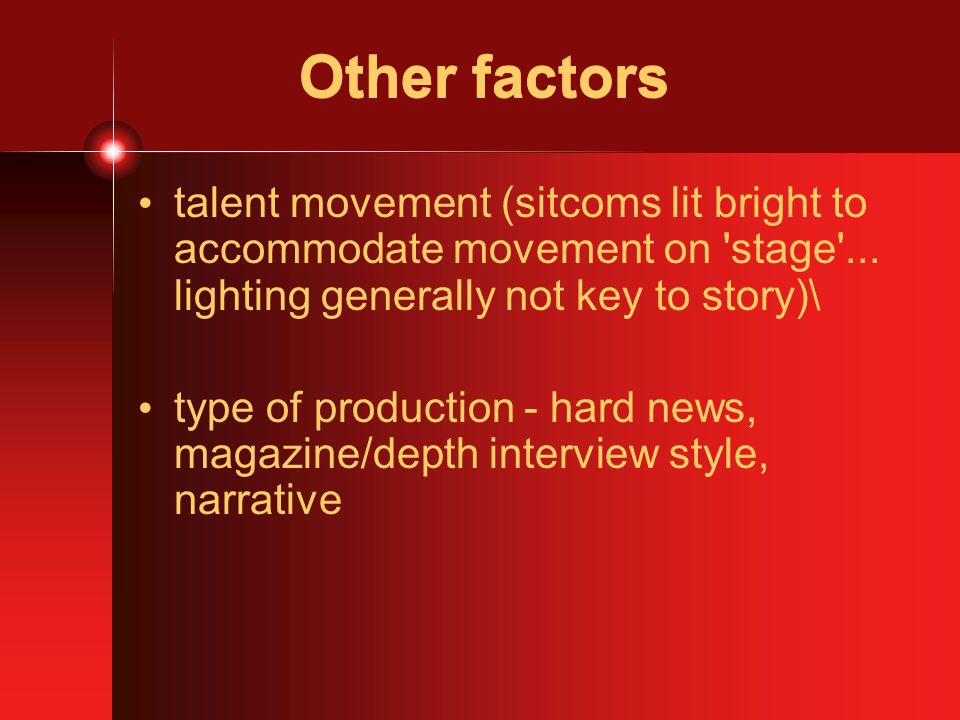 Other factors

• talent movement (sitcoms lit bright to accommodate movement on 'stage'... lighting generally not key to story)\

• type of production - hard news, magazine/depth interview style, narrative